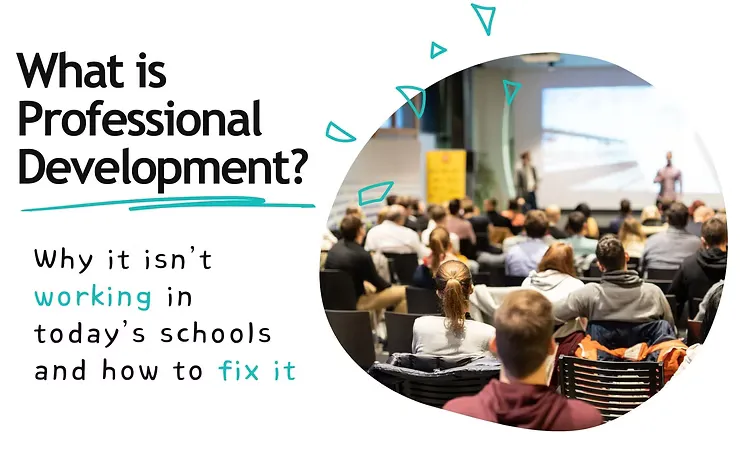 What is Professional Development?

Why it isn't working in today's schools and how to fix it